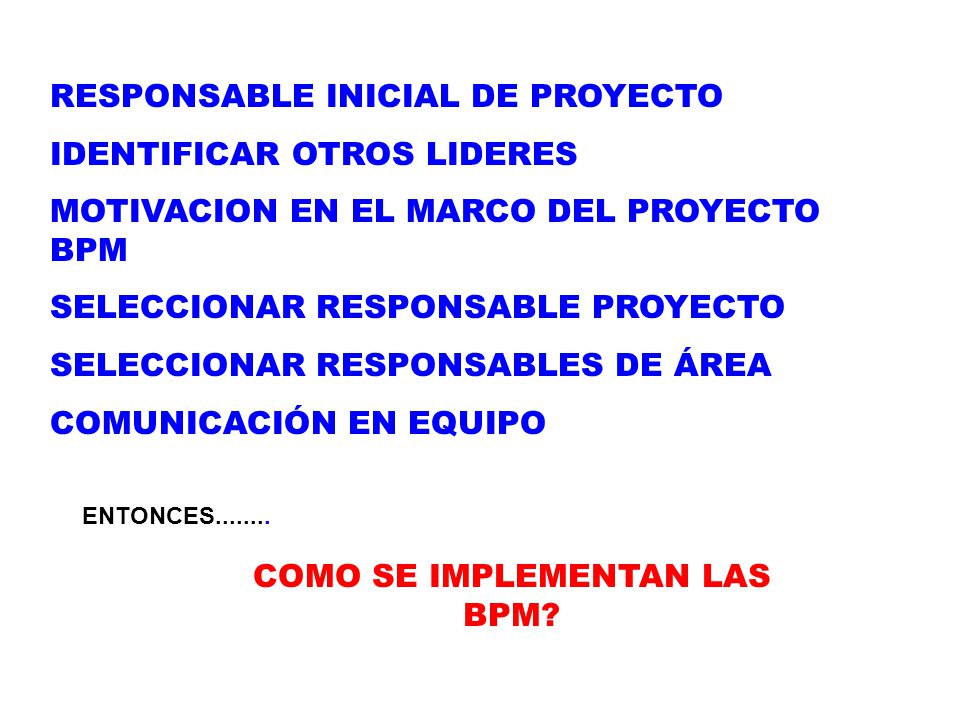 RESPONSABLE INICIAL DE PROYECTO

IDENTIFICAR OTROS LIDERES

MOTIVACION EN EL MARCO DEL PROYECTO BPM

SELECCIONAR RESPONSABLE PROYECTO

SELECCIONAR RESPONSABLES DE ÁREA

COMUNICACIÓN EN EQUIPO

ENTONCES........

COMO SE IMPLEMENTAN LAS BPM?